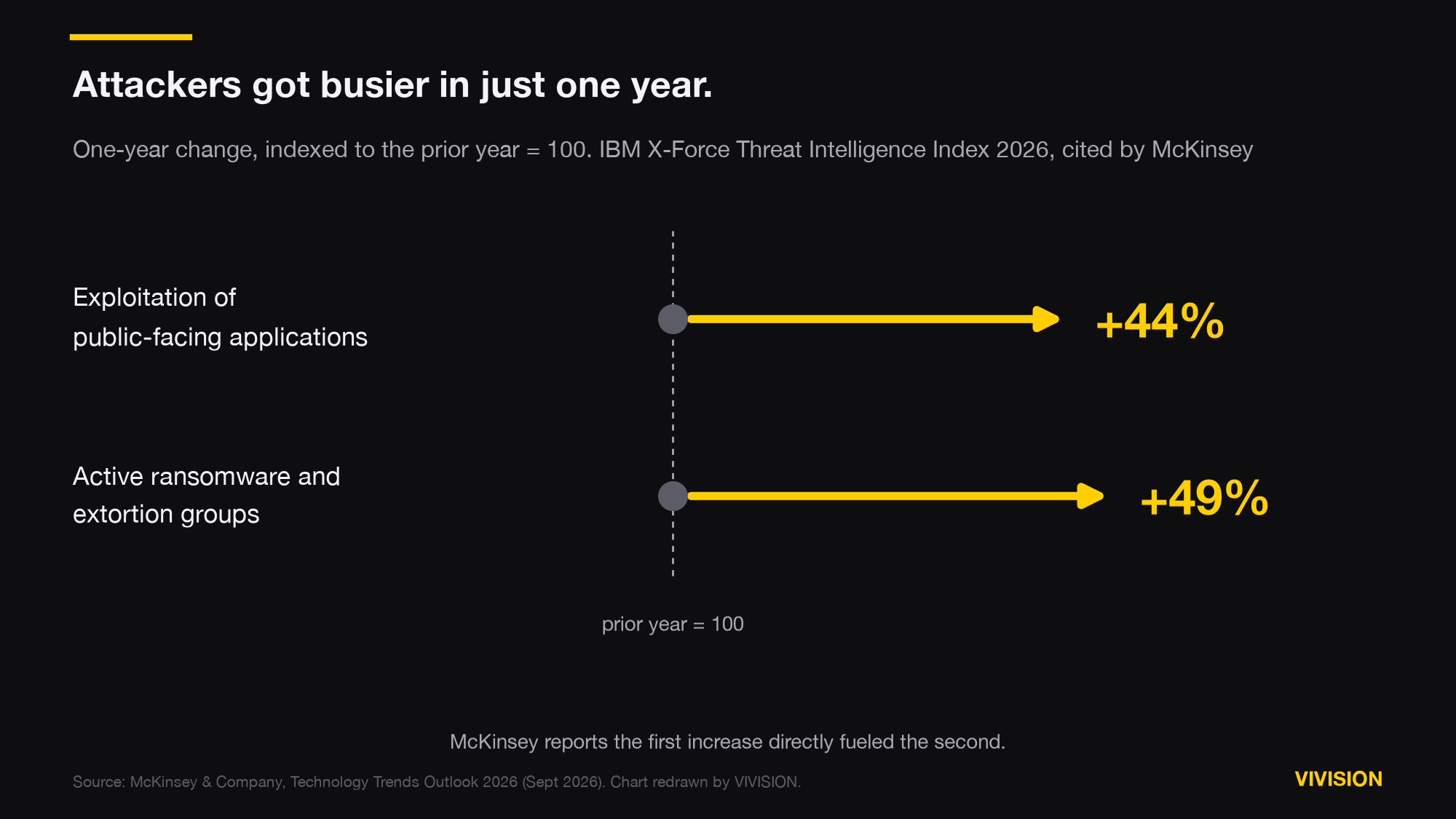 Attackers got busier in just one year.

One-year change, indexed to the prior year = 100. IBM X-Force Threat Intelligence Index 2026, cited by McKinsey

Exploitation of public-facing applications

+44%

Active ransomware and extortion groups

+49%

prior year = 100

McKinsey reports the first increase directly fueled the second.

Source: McKinsey & Company, Technology Trends Outlook 2026 (Sept 2026). Chart redrawn by VIVISION.

VIVISION